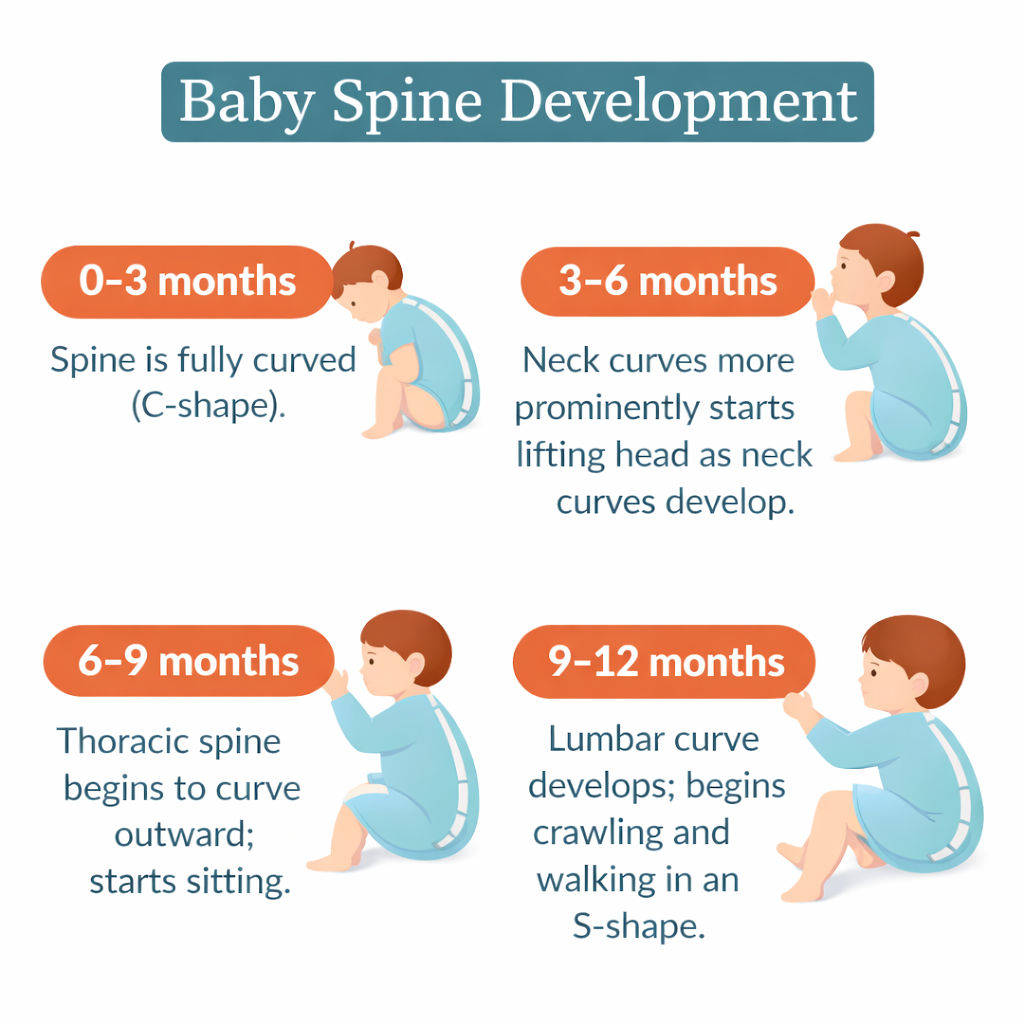 Baby Spine Development

0–3 months

Spine is fully curved (C-shape).

3–6 months

Neck curves more prominently starts lifting head as neck curves develop.

6–9 months

Thoracic spine begins to curve outward; starts sitting.

9–12 months

Lumbar curve develops; begins crawling and walking in an S-shape.